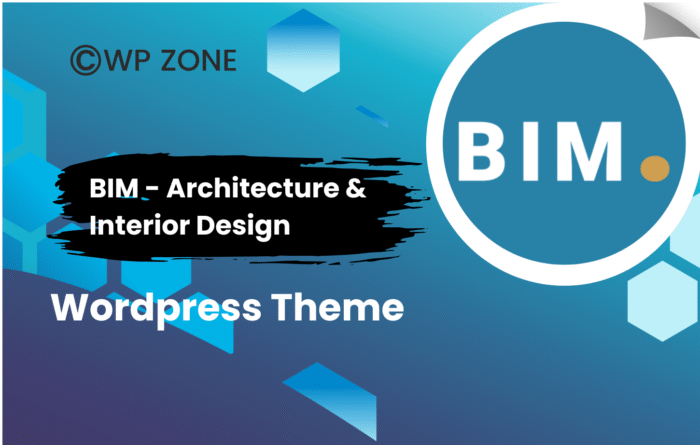 ©WP ZONE

BIM.

BIM - Architecture & Interior Design

Wordpress Theme